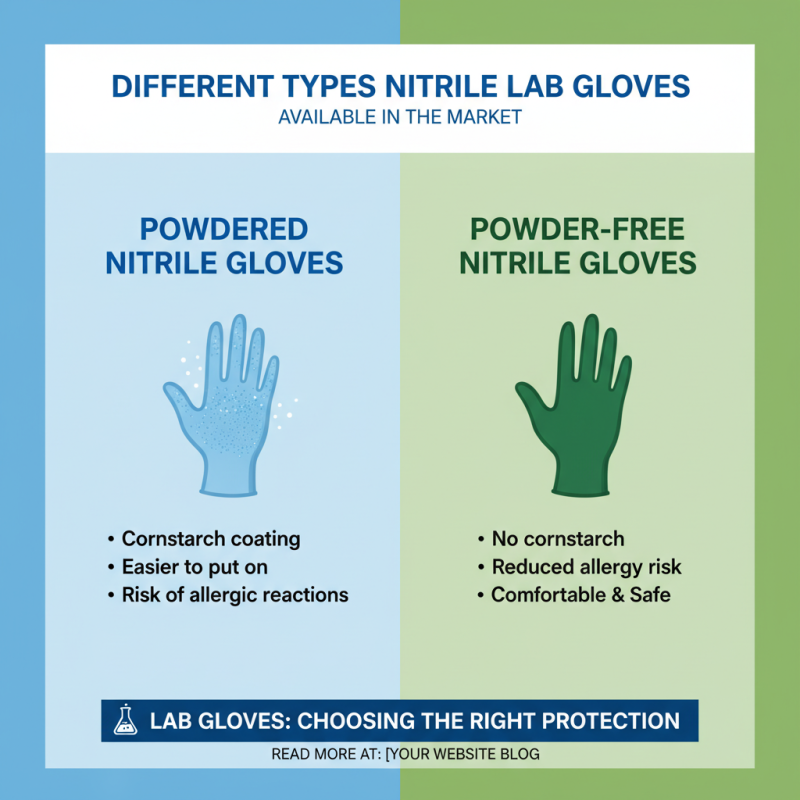 DIFFERENT TYPES NITRILE LAB GLOVES
AVAILABLE IN THE MARKET

POWDERED NITRILE GLOVES

• Cornstarch coating
• Easier to put on
• Risk of allergic reactions

POWDER-FREE NITRILE GLOVES

• No cornstarch
• Reduced allergy risk
• Comfortable & Safe

LAB GLOVES: CHOOSING THE RIGHT PROTECTION

READ MORE AT: [YOUR WEBSITE BLOG